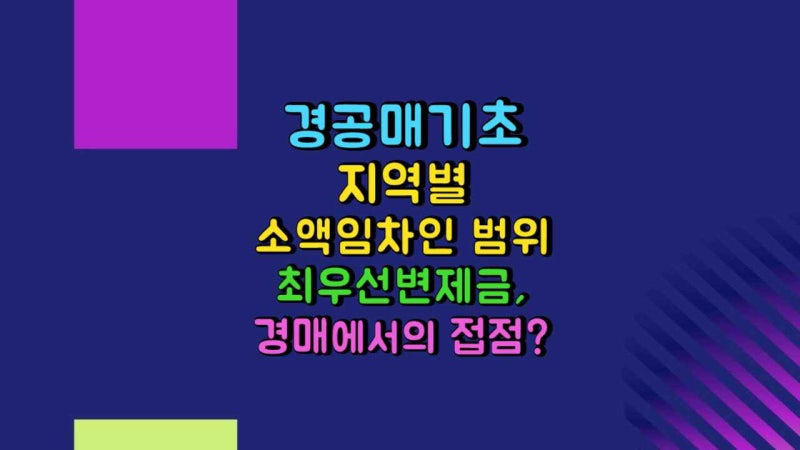 경공매기초
지역별
소액임차인 범위
최우선변제금,
경매에서의 접점?